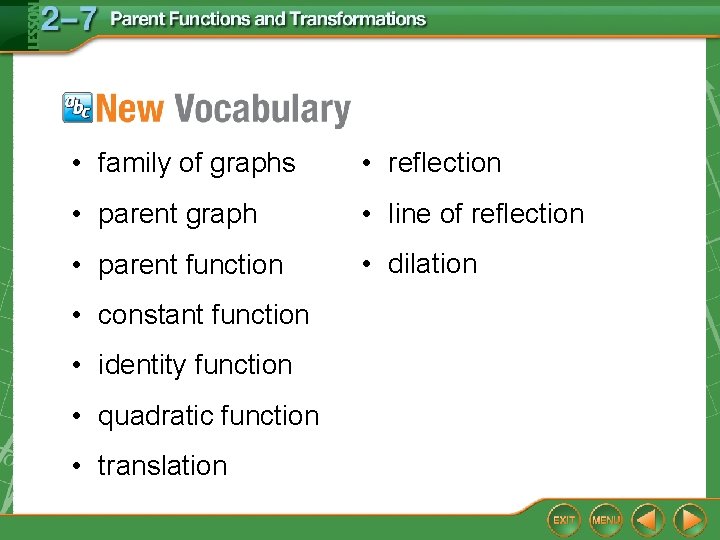 LESSON 2–7 Parent Functions and Transformations

abc New Vocabulary

• family of graphs
• parent graph
• parent function
• constant function
• identity function
• quadratic function
• translation

• reflection
• line of reflection
• dilation

EXIT MENU